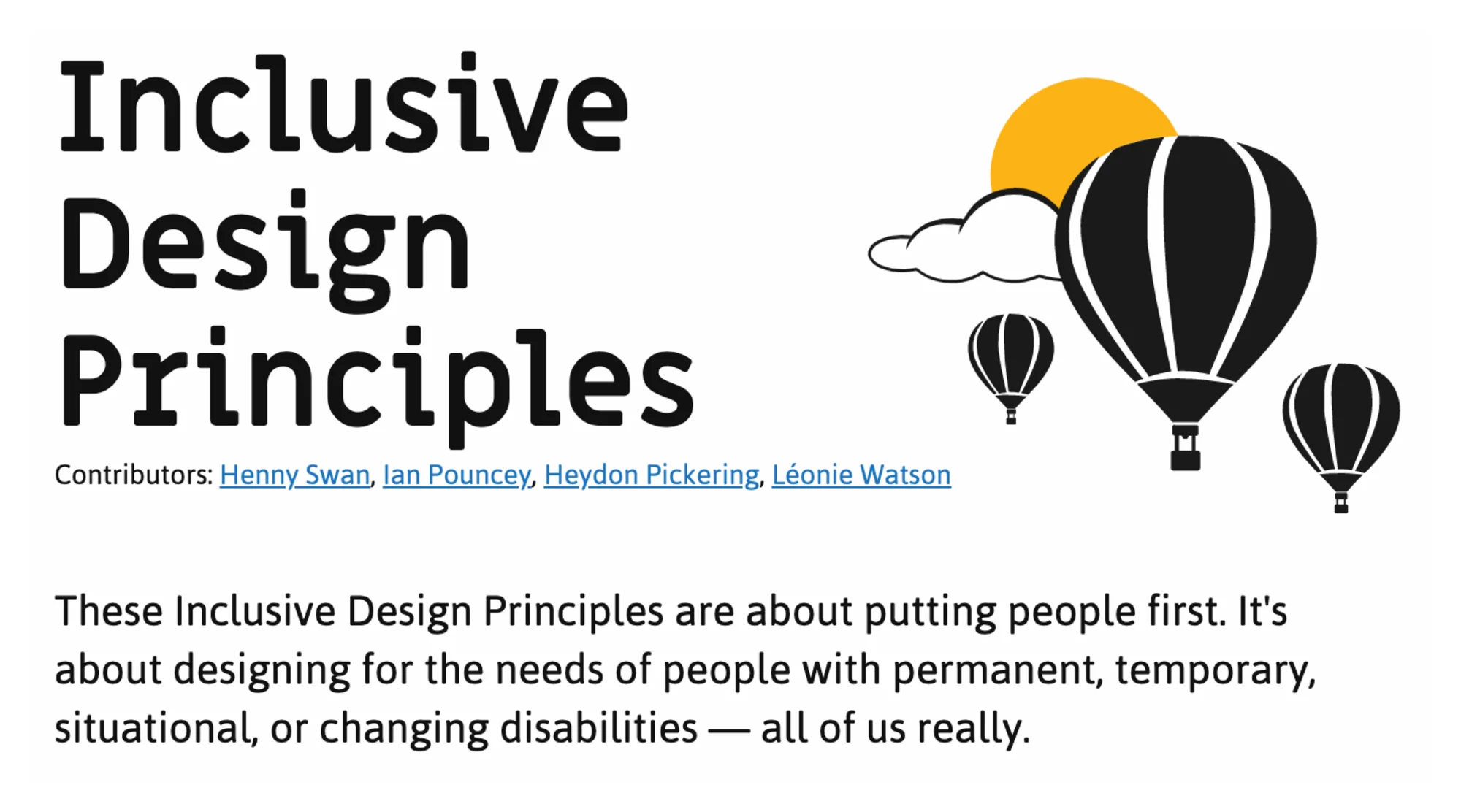 Inclusive Design Principles

Contributors: Henny Swan, Ian Pouncey, Heydon Pickering, Léonie Watson

These Inclusive Design Principles are about putting people first. It's about designing for the needs of people with permanent, temporary, situational, or changing disabilities — all of us really.